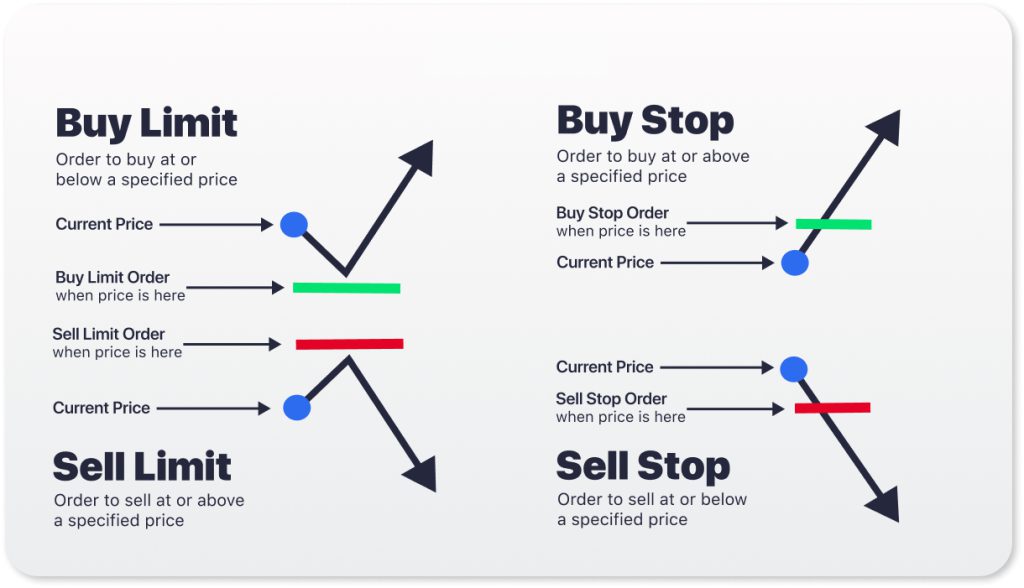 Buy Limit
Order to buy at or below a specified price

Current Price

Buy Limit Order
when price is here

Sell Limit Order
when price is here

Current Price

Sell Limit
Order to sell at or above a specified price

Buy Stop
Order to buy at or above a specified price

Buy Stop Order
when price is here

Current Price

Current Price

Sell Stop Order
when price is here

Sell Stop
Order to sell at or below a specified price